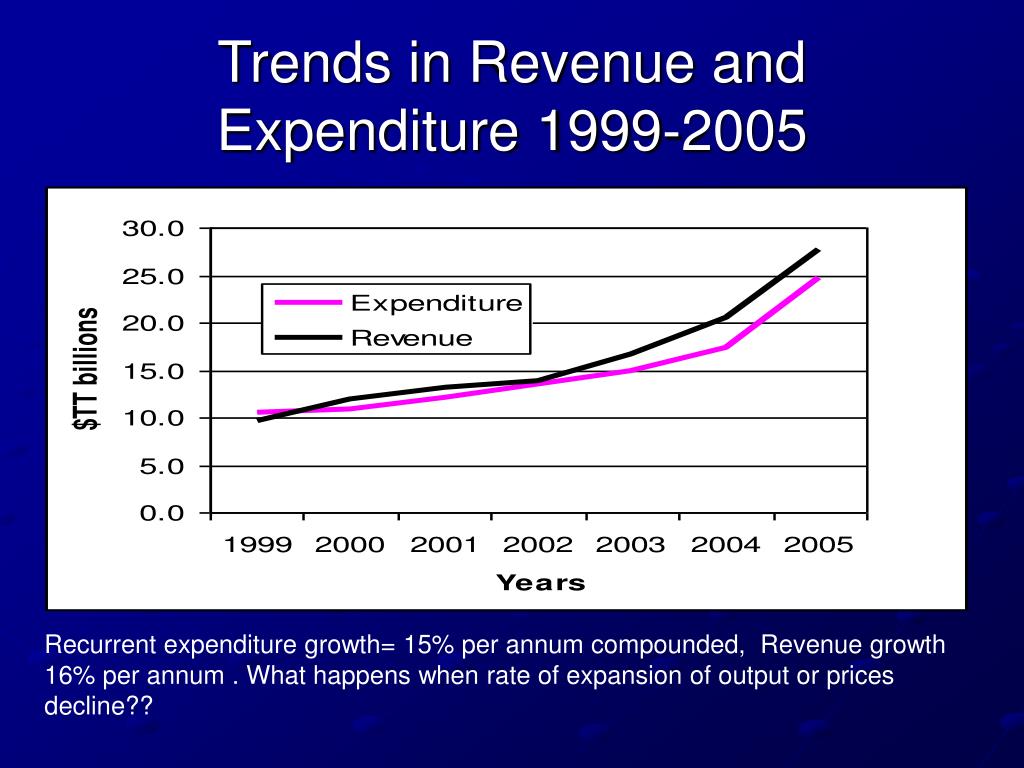 Trends in Revenue and Expenditure 1999-2005

30.0
25.0
20.0
15.0
10.0
5.0
0.0

$TT billions

Expenditure
Revenue

1999 2000 2001 2002 2003 2004 2005

Years

Recurrent expenditure growth= 15% per annum compounded, Revenue growth 16% per annum . What happens when rate of expansion of output or prices decline??